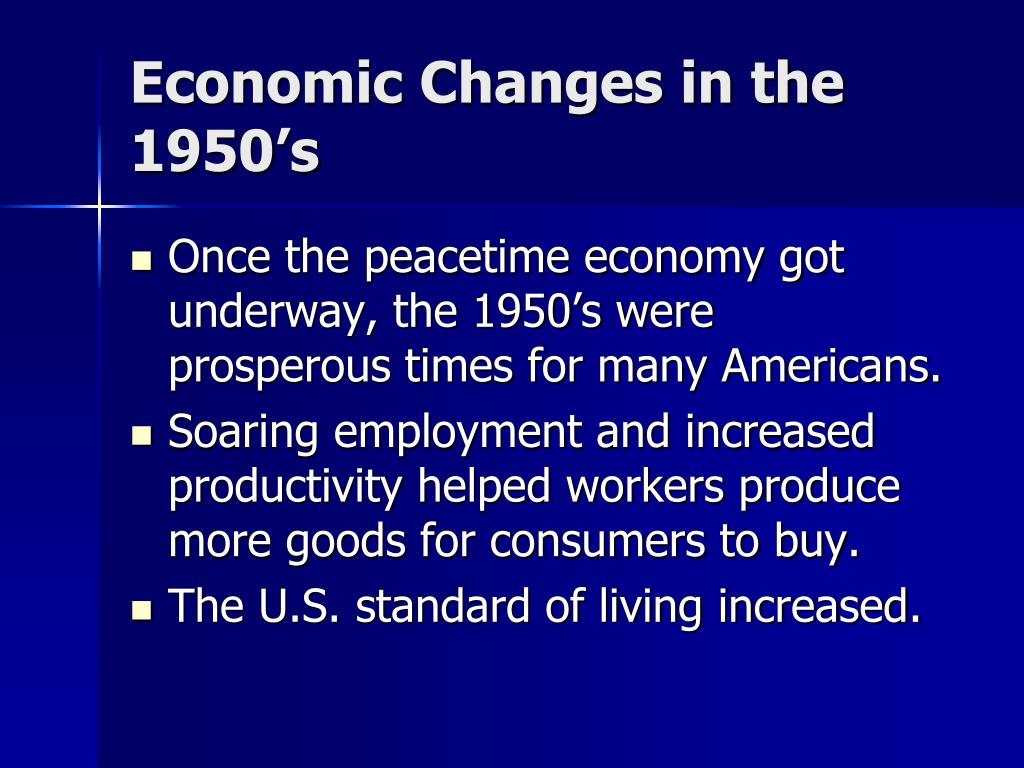 Economic Changes in the 1950’s

- Once the peacetime economy got underway, the 1950’s were prosperous times for many Americans.
- Soaring employment and increased productivity helped workers produce more goods for consumers to buy.
- The U.S. standard of living increased.